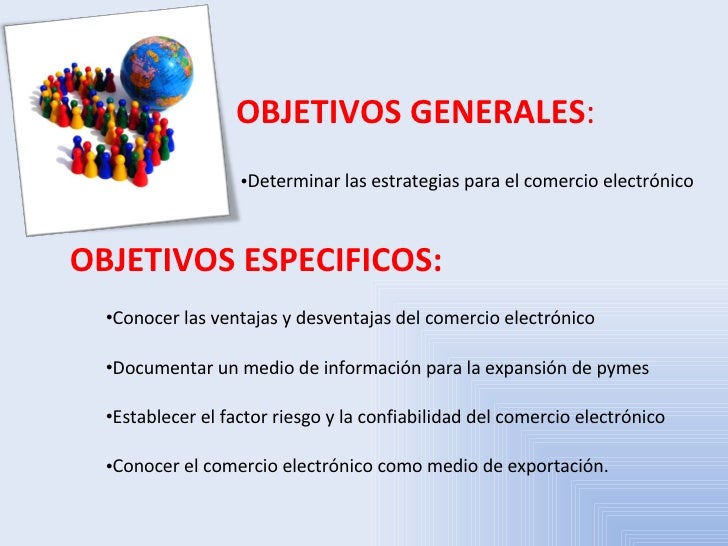 OBJETIVOS GENERALES:

•Determinar las estrategias para el comercio electrónico

OBJETIVOS ESPECIFICOS:

•Conocer las ventajas y desventajas del comercio electrónico

•Documentar un medio de información para la expansión de pymes

•Establecer el factor riesgo y la confiabilidad del comercio electrónico

•Conocer el comercio electrónico como medio de exportación.